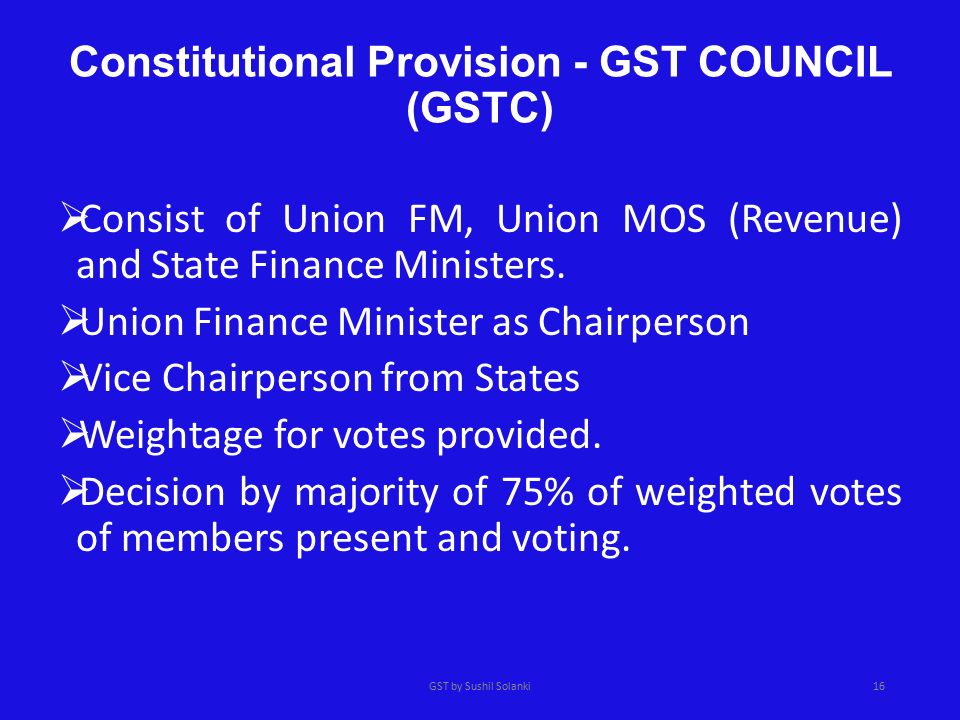 Constitutional Provision - GST COUNCIL (GSTC)

➢Consist of Union FM, Union MOS (Revenue) and State Finance Ministers.

➢Union Finance Minister as Chairperson

➢Vice Chairperson from States

➢Weightage for votes provided.

➢Decision by majority of 75% of weighted votes of members present and voting.

GST by Sushil Solanki

16